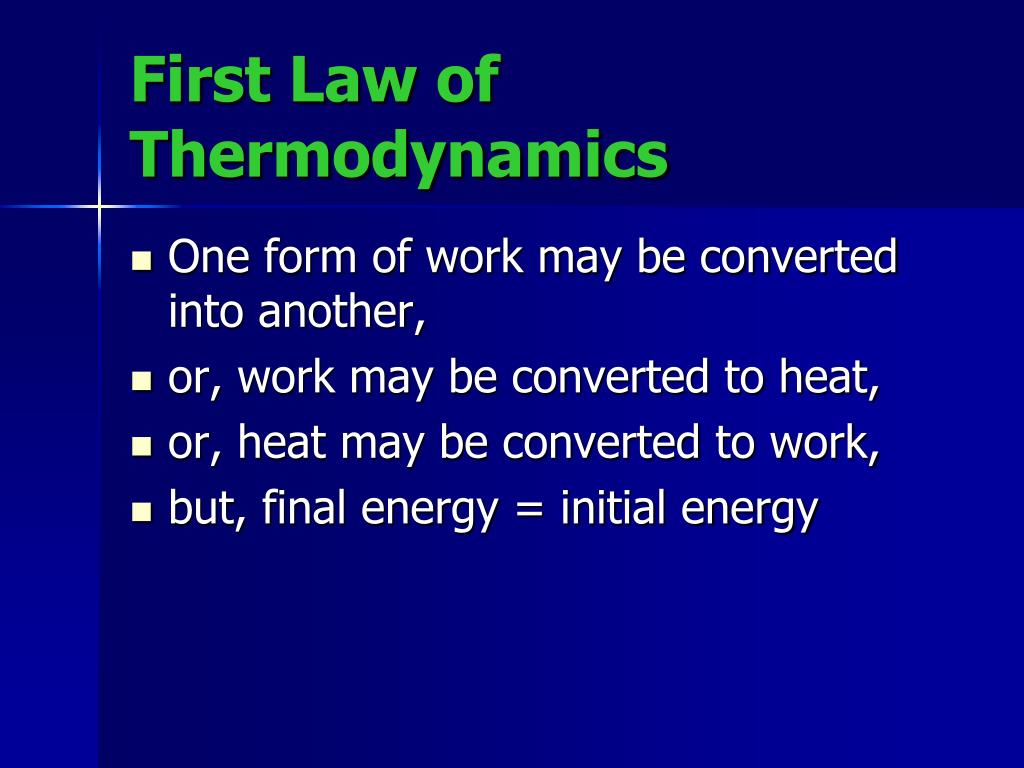 First Law of Thermodynamics

- One form of work may be converted into another,
- or, work may be converted to heat,
- or, heat may be converted to work,
- but, final energy = initial energy